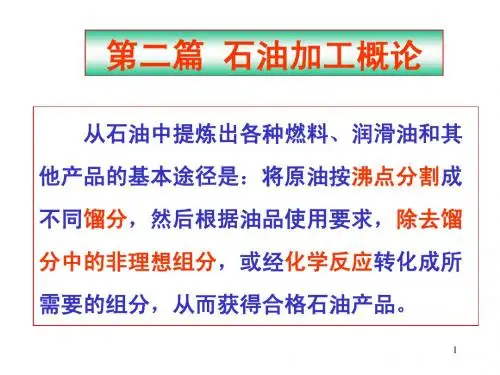 第二篇 石油加工概论

从石油中提炼出各种燃料、润滑油和其他产品的基本途径是：将原油按沸点分割成不同馏分，然后根据油品使用要求，除去馏分中的非理想组分，或经化学反应转化成所需要的组分，从而获得合格石油产品。

1